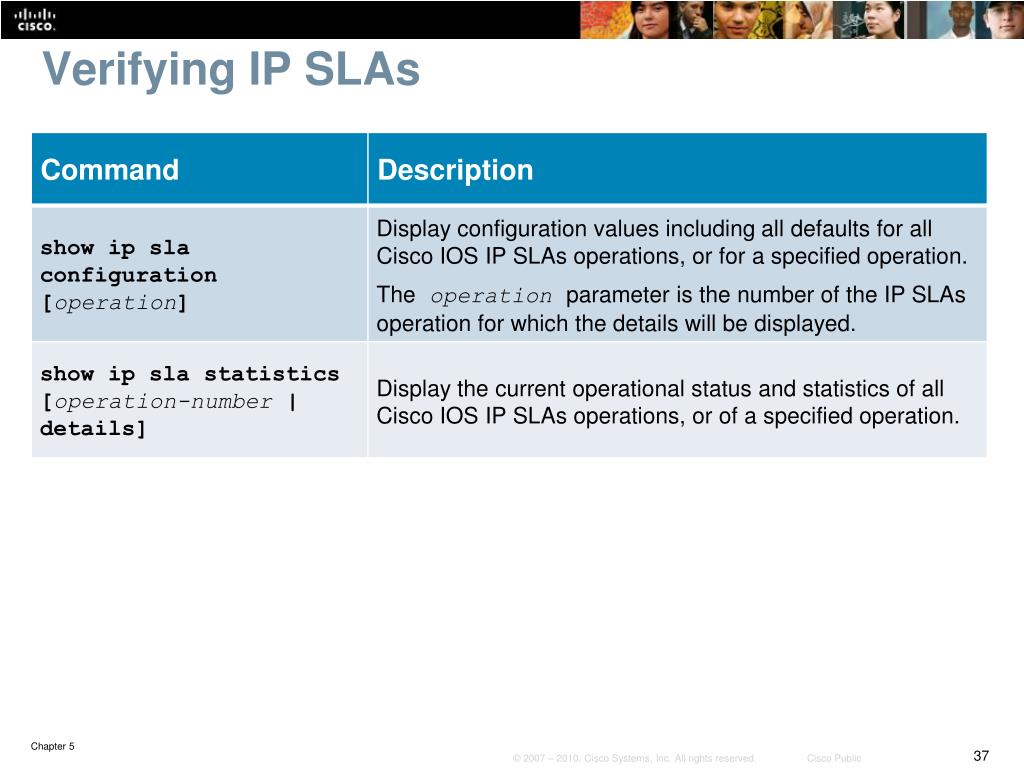 CISCO

Verifying IP SLAs

| Command | Description |
|---|---|
| show ip sla configuration [operation] | Display configuration values including all defaults for all Cisco IOS IP SLAs operations, or for a specified operation. The operation parameter is the number of the IP SLAs operation for which the details will be displayed. |
| show ip sla statistics [operation-number \| details] | Display the current operational status and statistics of all Cisco IOS IP SLAs operations, or of a specified operation. |

Chapter 5

© 2007 – 2010, Cisco Systems, Inc. All rights reserved.

Cisco Public

37